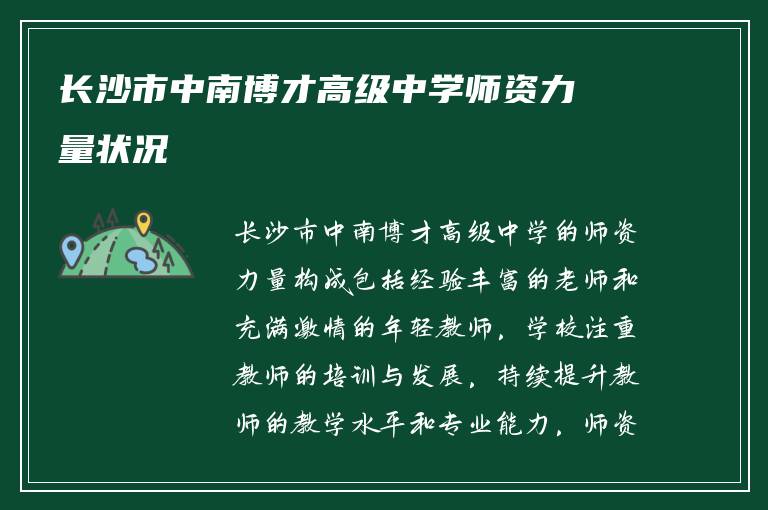 长沙市中南博才高级中学师资力量状况

长沙市中南博才高级中学的师资力量构成包括经验丰富的老师和充满激情的年轻教师，学校注重教师的培训与发展，持续提升教师的教学水平和专业能力，师资